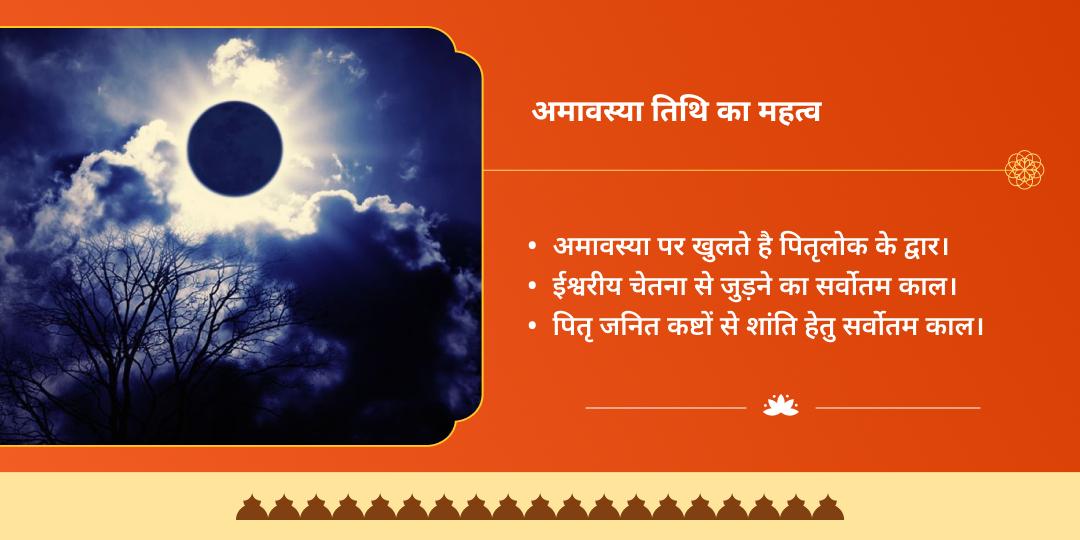 अमावस्या तिथि का महत्व

• अमावस्या पर खुलते है पितृलोक के द्वार।
• ईश्वरीय चेतना से जुड़ने का सर्वोतम काल।
• पितृ जनित कष्टों से शांति हेतु सर्वोतम काल।